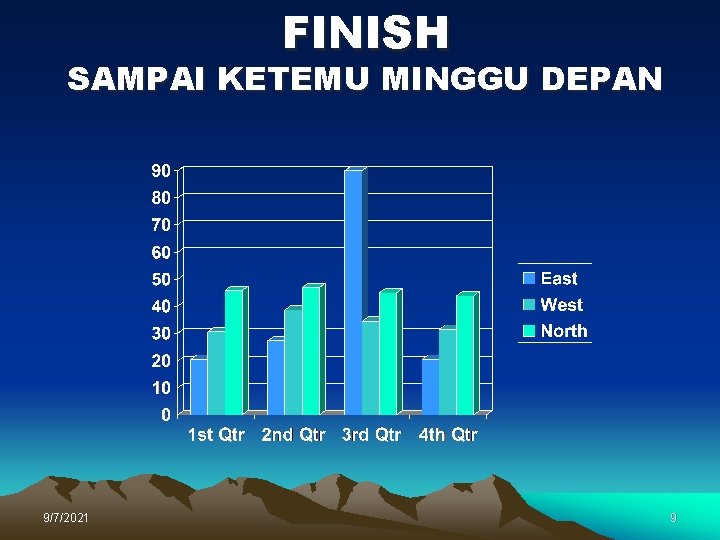 FINISH
SAMPAI KETEMU MINGGU DEPAN

90
80
70
60
50
40
30
20
10
0

1st Qtr 2nd Qtr 3rd Qtr 4th Qtr

East
West
North

9/7/2021

9